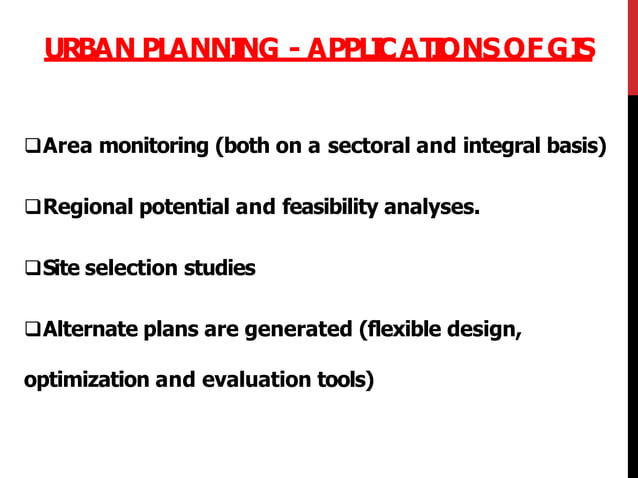 URBAN PLANNING – APPLICATIONS OF GIS

❑Area monitoring (both on a sectoral and integral basis)

❑Regional potential and feasibility analyses.

❑Site selection studies

❑Alternate plans are generated (flexible design, optimization and evaluation tools)